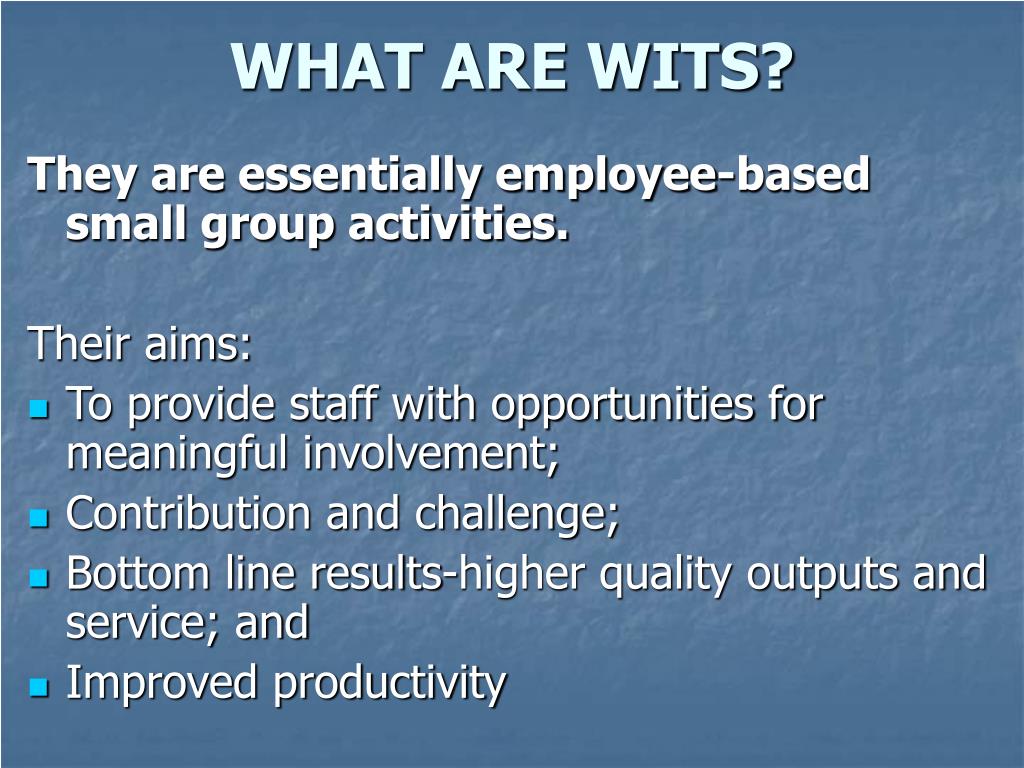 WHAT ARE WITS?

They are essentially employee-based small group activities.

Their aims:
- To provide staff with opportunities for meaningful involvement;
- Contribution and challenge;
- Bottom line results-higher quality outputs and service; and
- Improved productivity